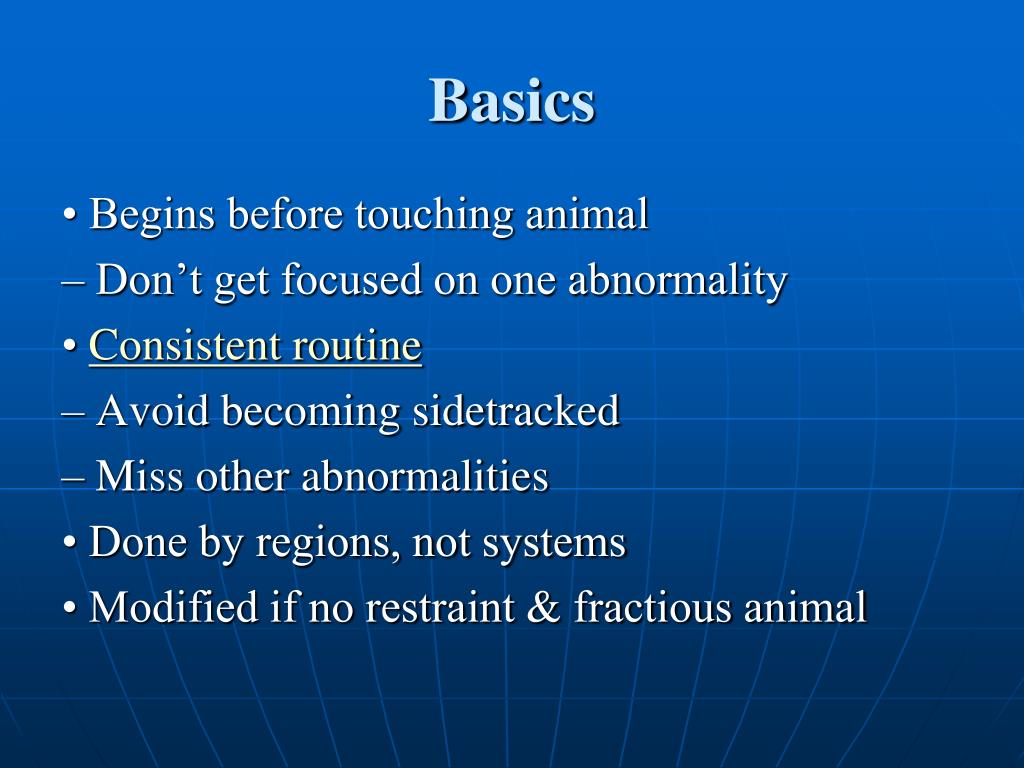 Basics

• Begins before touching animal
– Don’t get focused on one abnormality
• Consistent routine
– Avoid becoming sidetracked
– Miss other abnormalities
• Done by regions, not systems
• Modified if no restraint & fractious animal